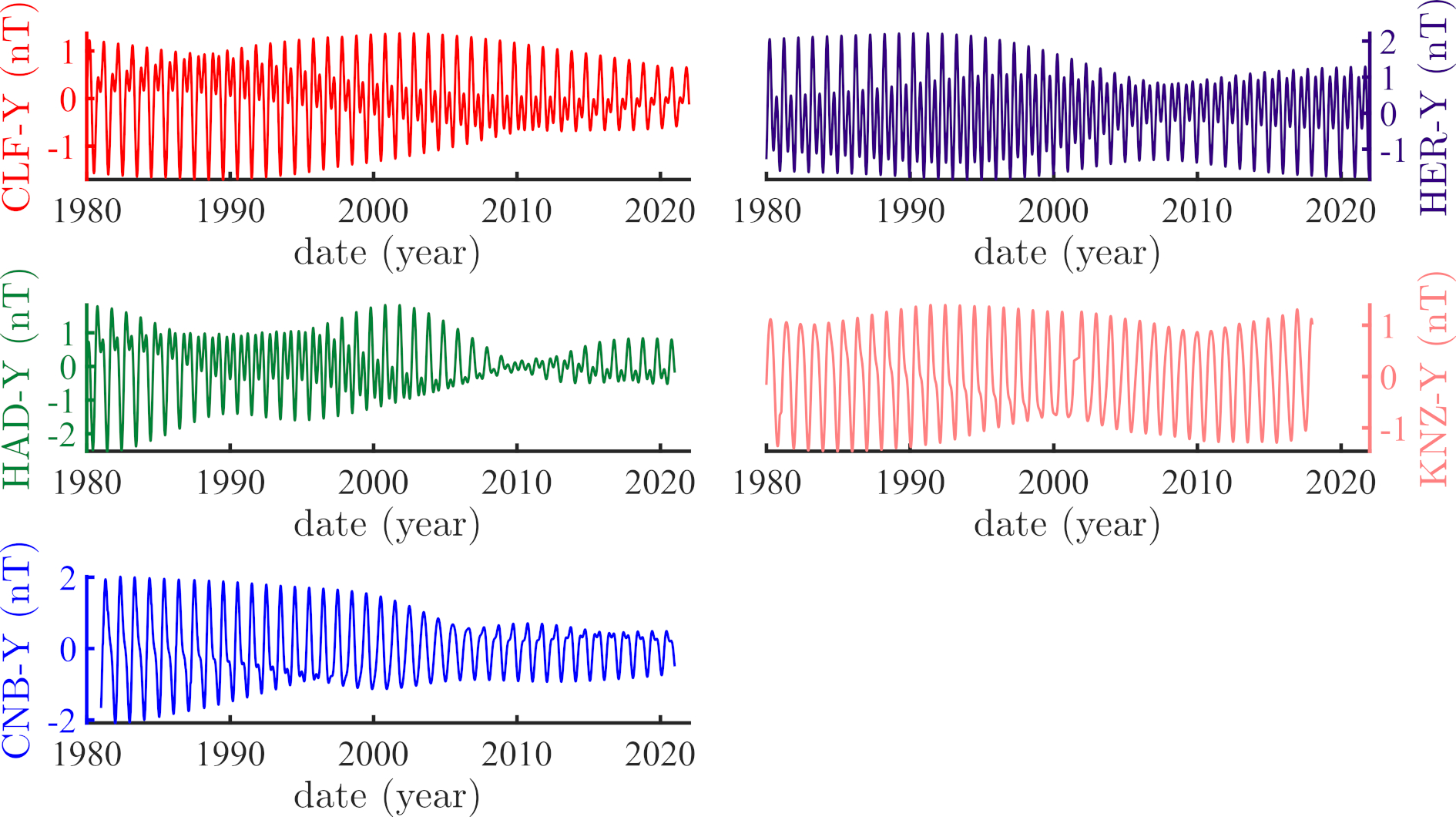 CLF-Y (nT)
1
0
-1
1980 1990 2000 2010 2020
date (year)

HER-Y (nT)
2
1
0
-1
1980 1990 2000 2010 2020
date (year)

HAD-Y (nT)
1
0
-1
-2
1980 1990 2000 2010 2020
date (year)

KNZ-Y (nT)
1
0
-1
1980 1990 2000 2010 2020
date (year)

CNB-Y (nT)
2
0
-2
1980 1990 2000 2010 2020
date (year)